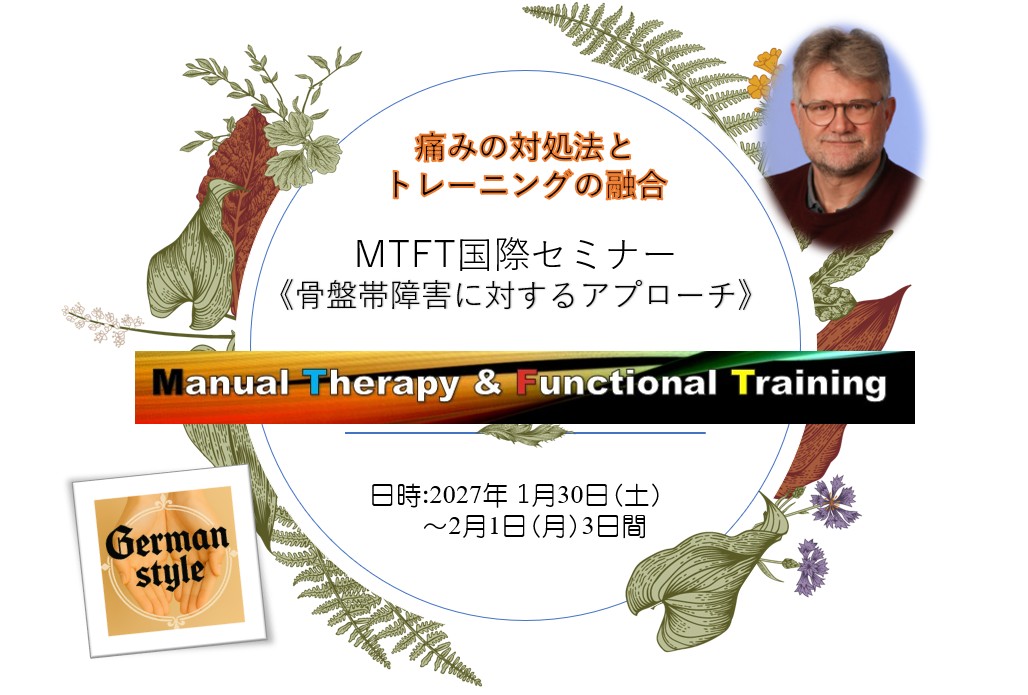 痛みの対処法と
トレーニングの融合

MTFT国際セミナー
《骨盤帯障害に対するアプローチ》

Manual Therapy & Functional Training

日時:2027年 1月30日(土)
～2月1日(月)3日間

German style